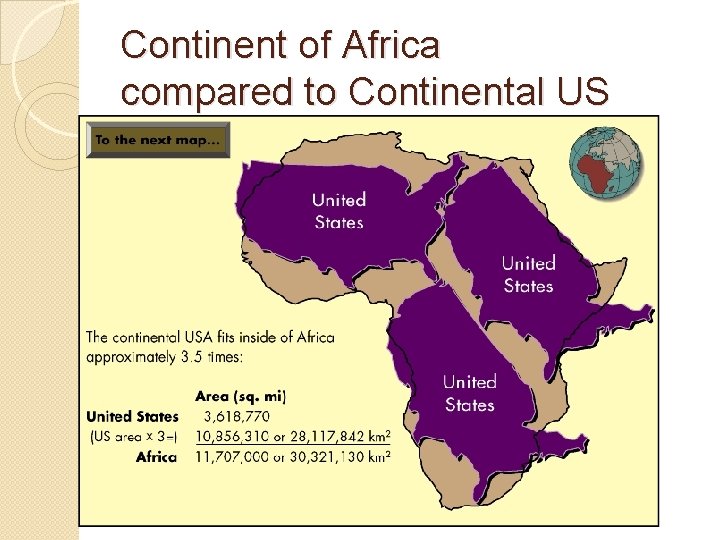 Continent of Africa compared to Continental US

To the next map...

United States

United States

United States

The continental USA fits inside of Africa approximately 3.5 times:

| | Area (sq. mi) |
|---|---|
| United States | 3,618,770 |
| (US area x 3=) | 10,856,310 or 28,117,842 km$^2$ |
| Africa | 11,707,000 or 30,321,130 km$^2$ |